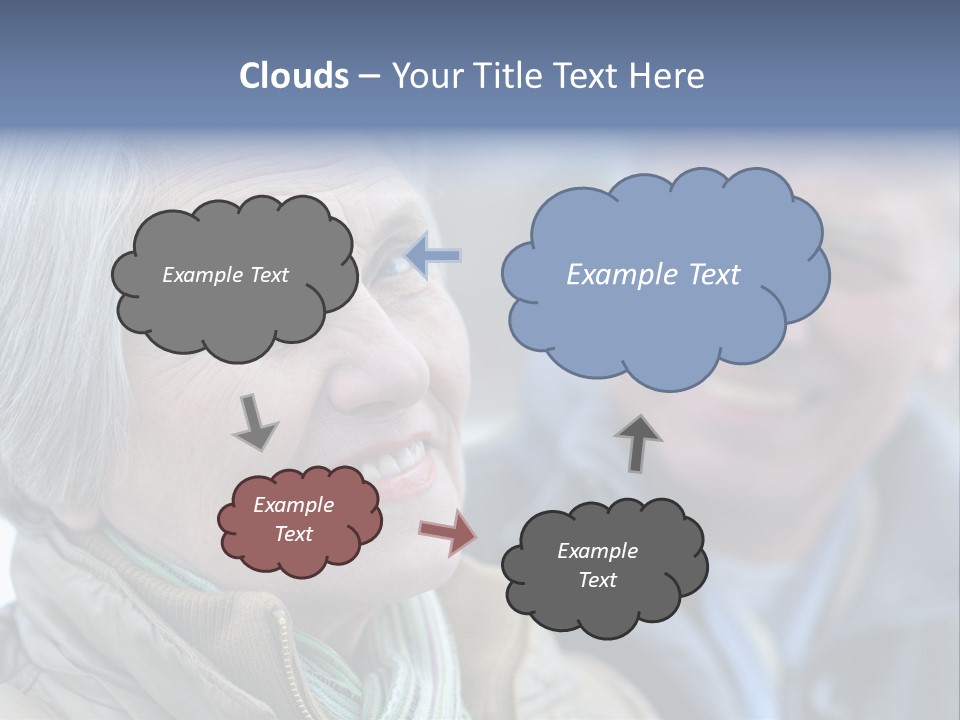 Clouds – Your Title Text Here

Example Text

Example Text

Example Text

Example Text